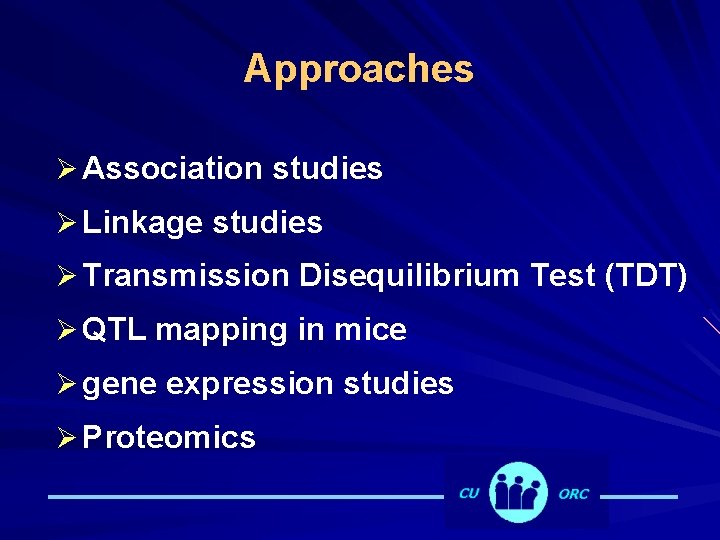 Approaches

➢ Association studies

➢ Linkage studies

➢ Transmission Disequilibrium Test (TDT)

➢ QTL mapping in mice

➢ gene expression studies

➢ Proteomics

CU ORC